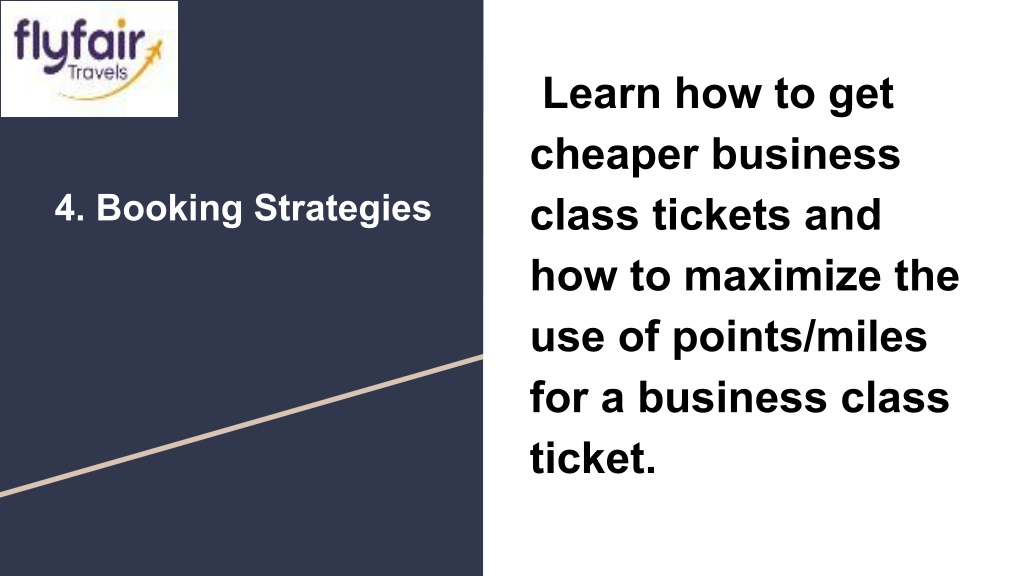 flyfair
Travels

4. Booking Strategies

Learn how to get cheaper business class tickets and how to maximize the use of points/miles for a business class ticket.